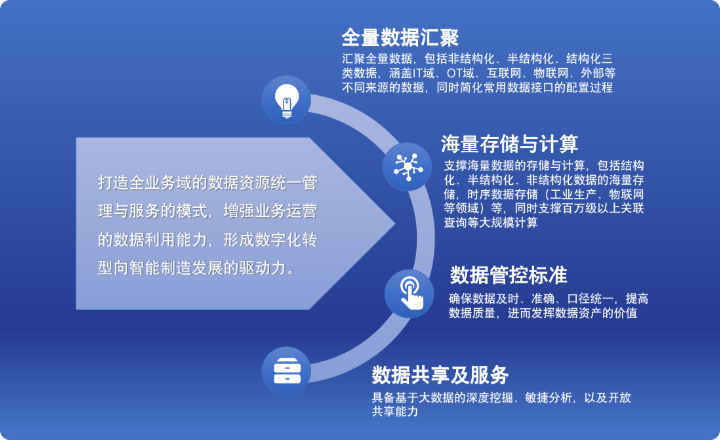 打造全业务域的数据资源统一管理与服务的模式，增强业务运营的数据利用能力，形成数字化转型向智能制造发展的驱动力。

全量数据汇聚

汇聚全量数据，包括非结构化、半结构化、结构化三类数据，涵盖IT域、OT域、互联网、物联网、外部等不同来源的数据，同时简化常用数据接口的配置过程

海量存储与计算

支撑海量数据的存储与计算，包括结构化、半结构化、非结构化数据的海量存储，时序数据存储（工业生产、物联网等领域）等，同时支撑百万级以上关联查询等大规模计算

数据管控标准

确保数据及时、准确、口径统一，提高数据质量，进而发挥数据资产的价值

数据共享及服务

具备基于大数据的深度挖掘、敏捷分析，以及开放共享能力